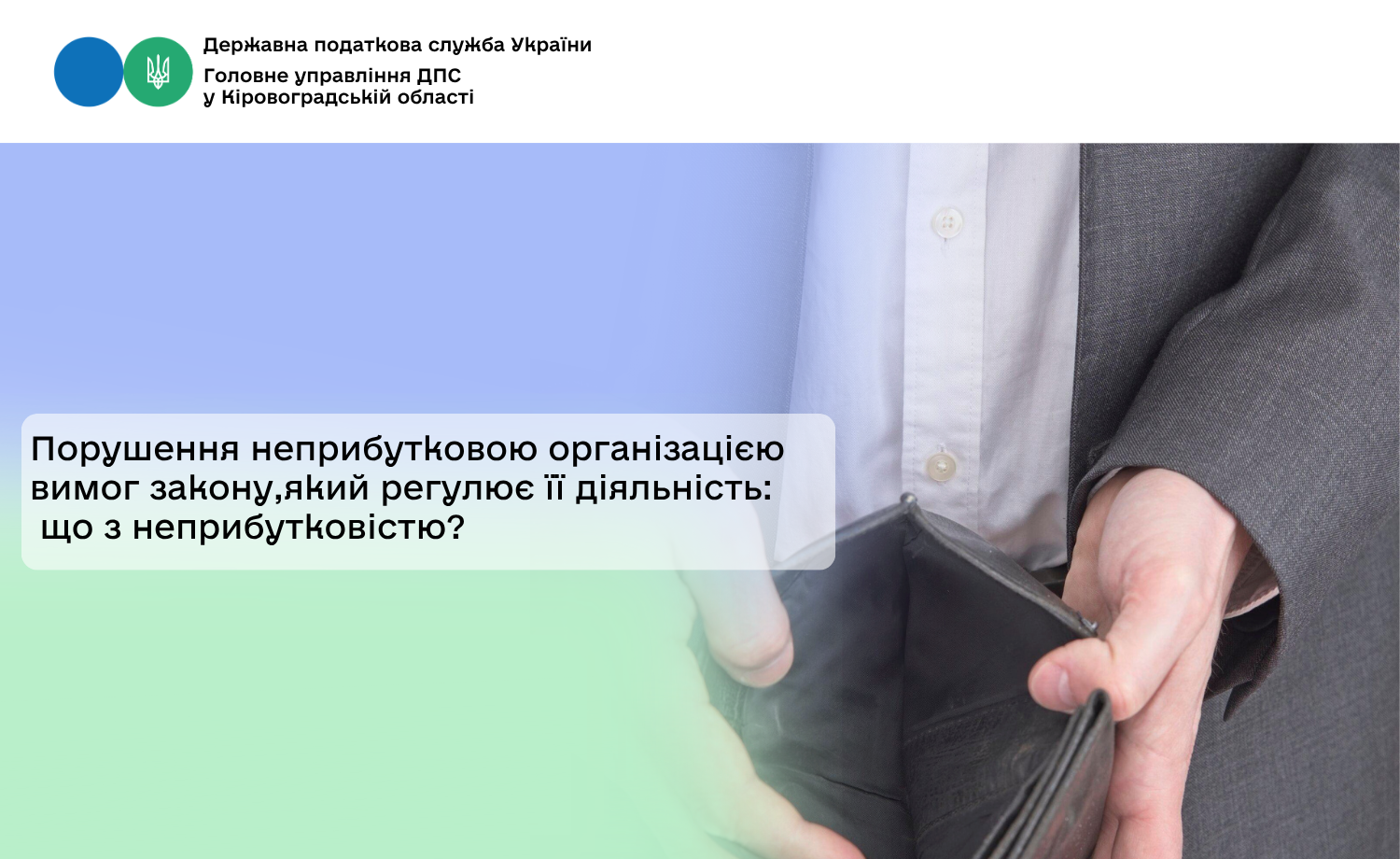 Державна податкова служба України
Головне управління ДПС
у Кіровоградській області

Порушення неприбутковою організацією вимог закону,який регулює її діяльність: що з неприбутковістю?